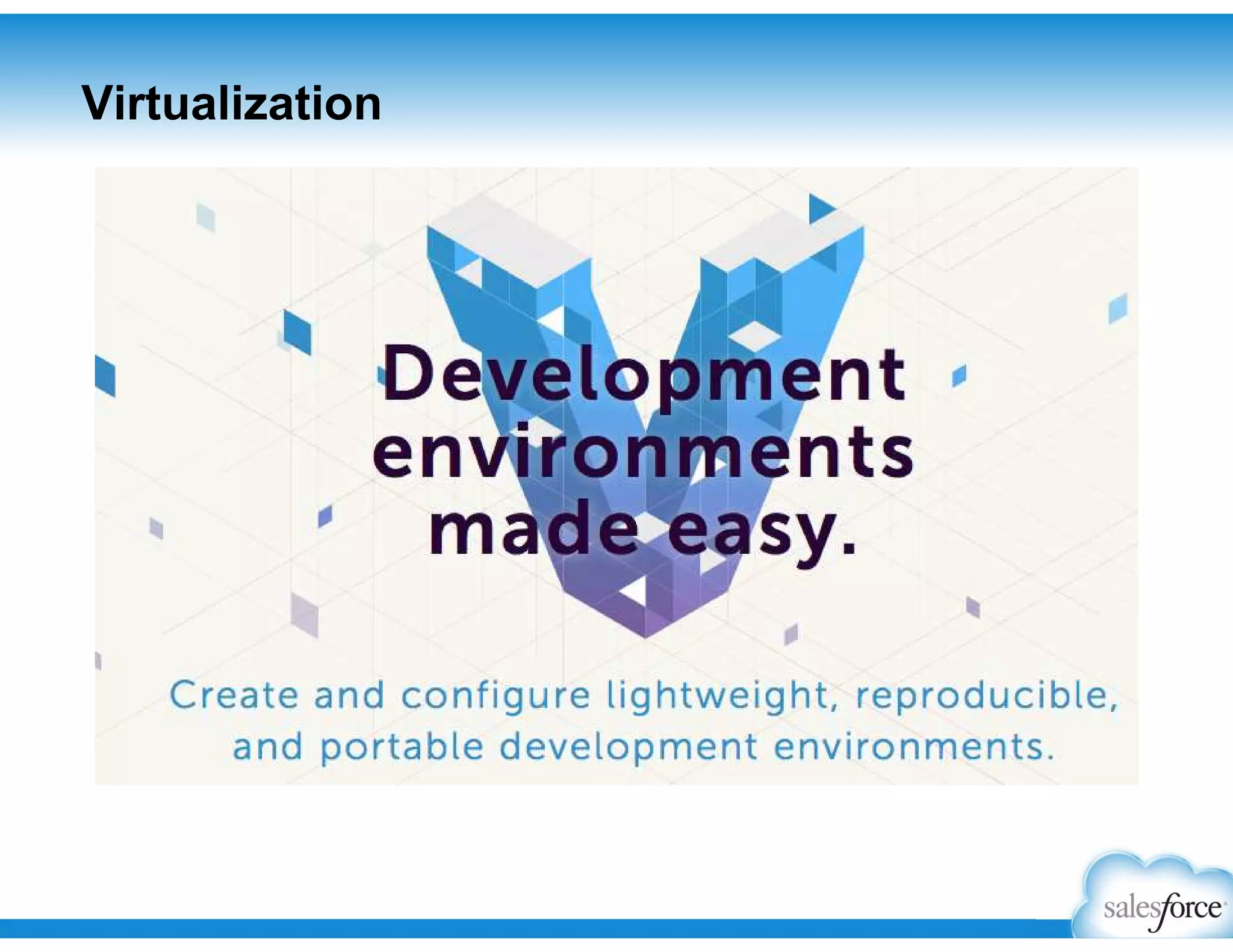 Virtualization

Development environments made easy.

Create and configure lightweight, reproducible, and portable development environments.

salesforce